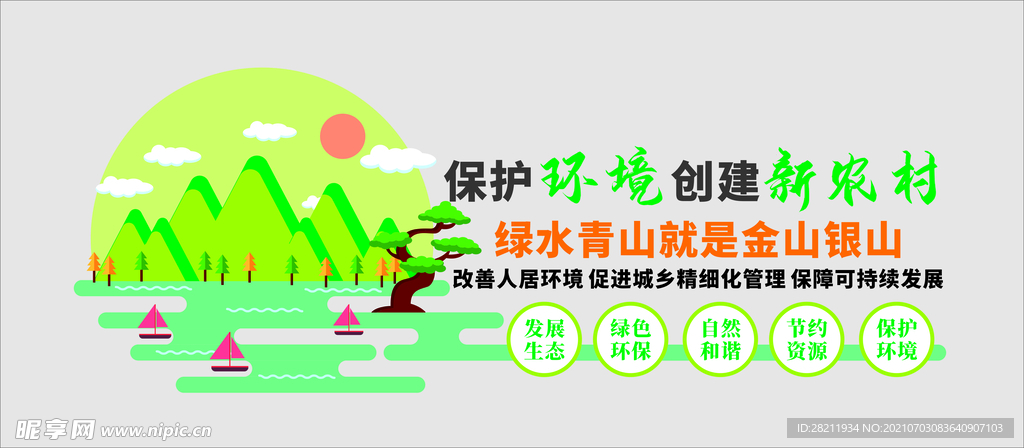 保护环境创建新农村

绿水青山就是金山银山

改善人居环境 促进城乡精细化管理 保障可持续发展

发展生态

绿色环保

自然和谐

节约资源

保护环境

昵享网 www.nipic.cn

ID:28211934 NO:20210703083640907103